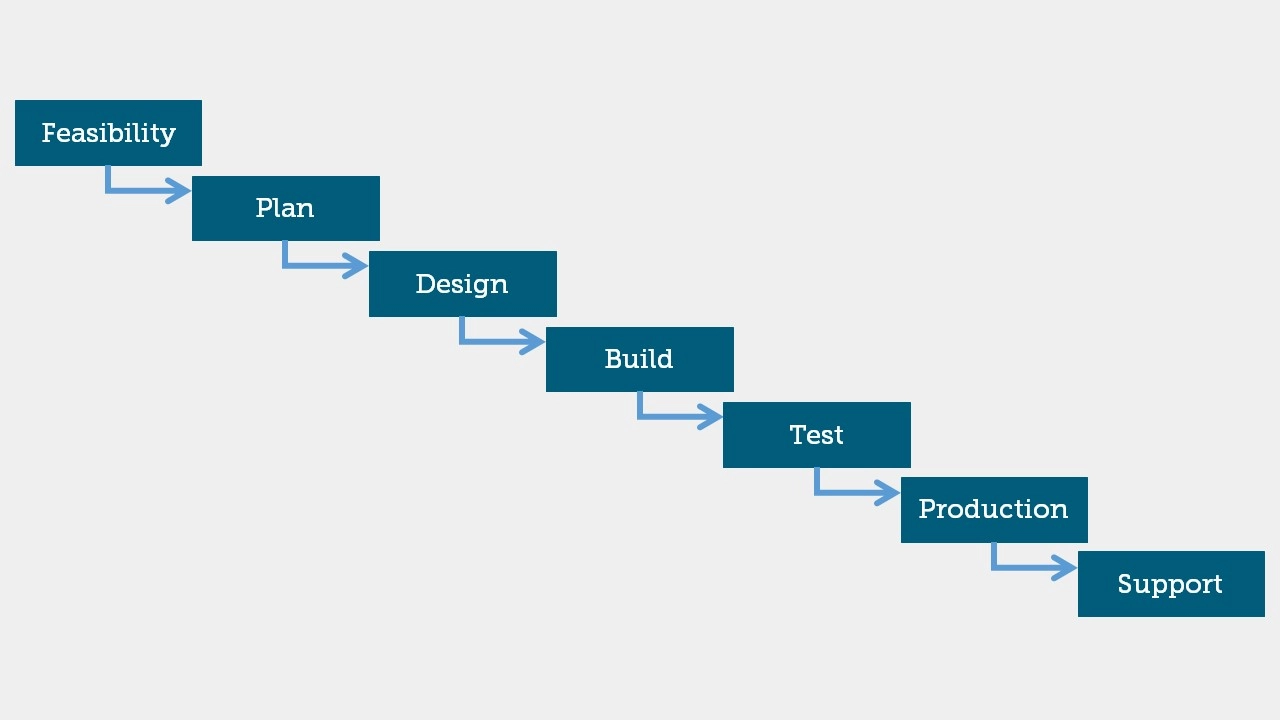 Feasibility

Plan

Design

Build

Test

Production

Support